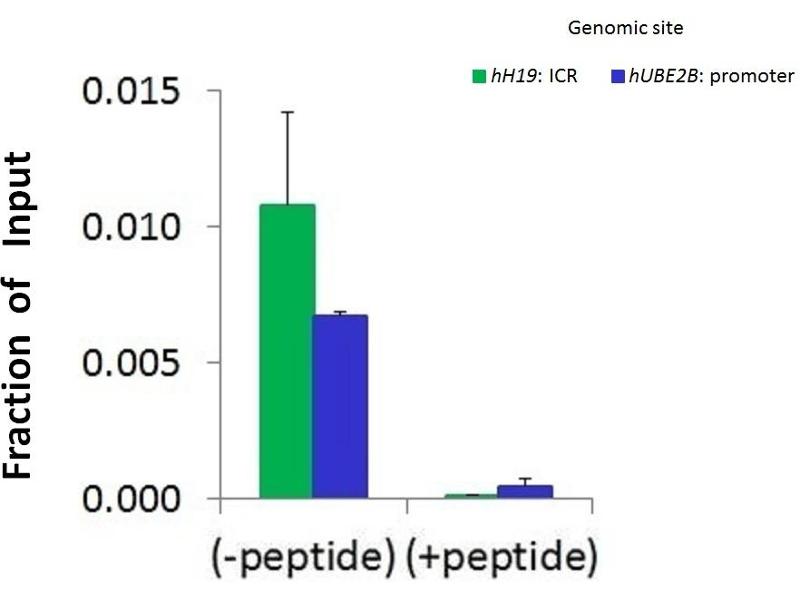 Genomic site

hH19: ICR
hUBE2B: promoter

Fraction of Input

0.015
0.010
0.005
0.000

(-peptide) (+peptide)